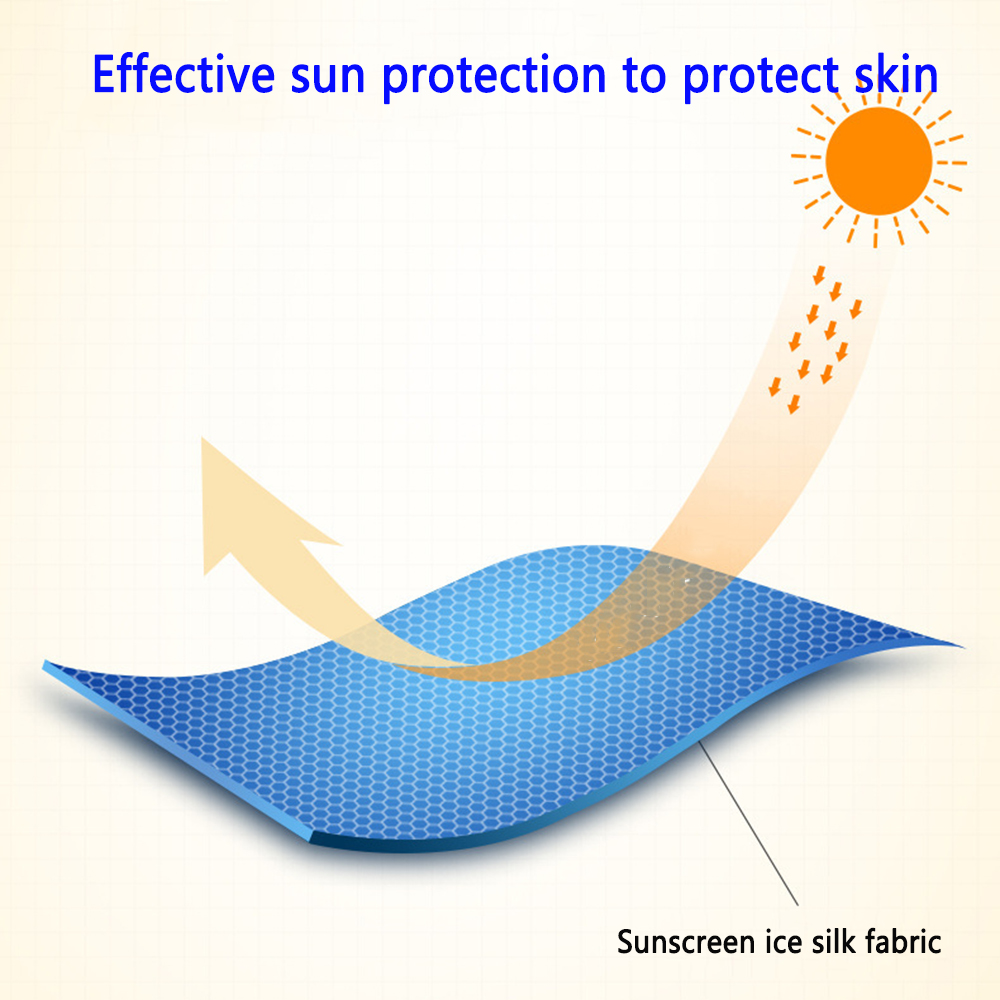 Effective sun protection to protect skin

Sunscreen ice silk fabric